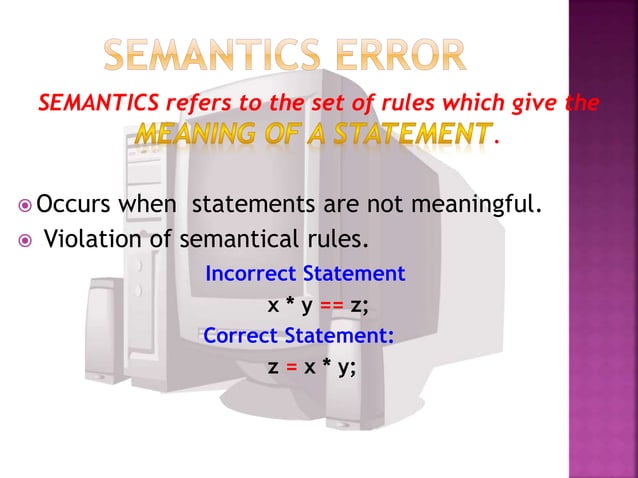 SEMANTICS ERROR

SEMANTICS refers to the set of rules which give the MEANING OF A STATEMENT.

Occurs when statements are not meaningful.

Violation of semantical rules.

Incorrect Statement

x * y == z;

Correct Statement:

z = x * y;